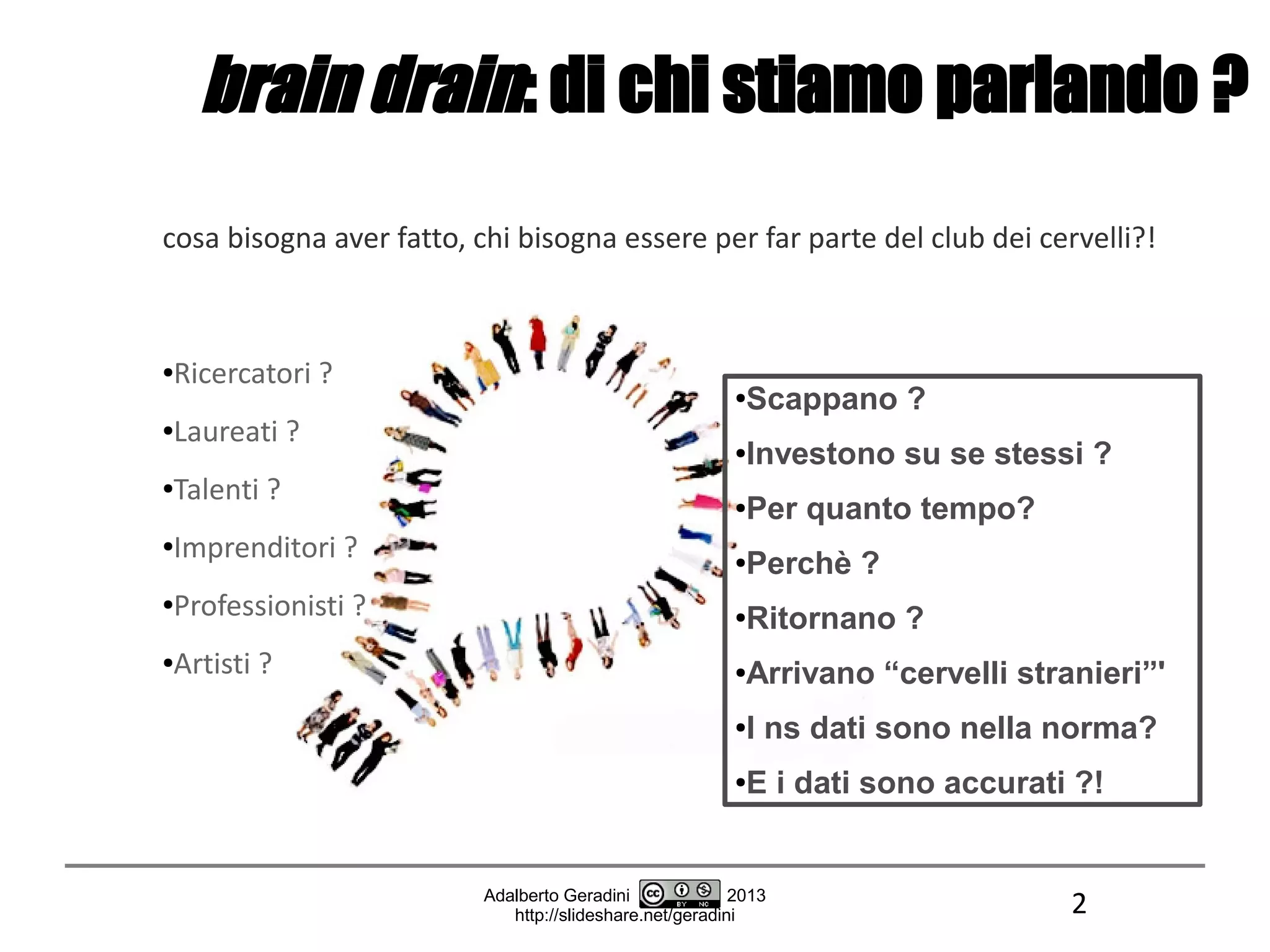 brain drain: di chi stiamo parlando ?

cosa bisogna aver fatto, chi bisogna essere per far parte del club dei cervelli?!

•Ricercatori ?

•Laureati ?

•Talenti ?

•Imprenditori ?

•Professionisti ?

•Artisti ?

•Scappano ?

•Investono su se stessi ?

•Per quanto tempo?

•Perchè ?

•Ritornano ?

•Arrivano “cervelli stranieri”'

•I ns dati sono nella norma?

•E i dati sono accurati ?!

Adalberto Geradini cc BY NC 2013
http://slideshare.net/geradini

2